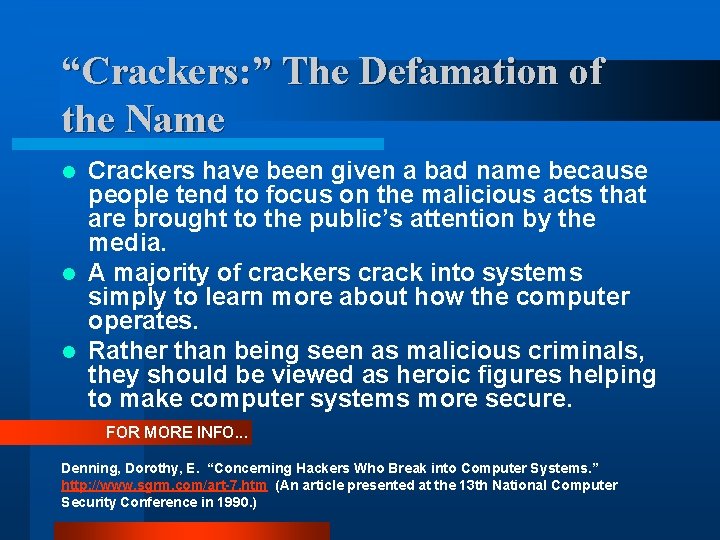 "Crackers:" The Defamation of the Name

• Crackers have been given a bad name because people tend to focus on the malicious acts that are brought to the public's attention by the media.
• A majority of crackers crack into systems simply to learn more about how the computer operates.
• Rather than being seen as malicious criminals, they should be viewed as heroic figures helping to make computer systems more secure.

FOR MORE INFO...

Denning, Dorothy, E. "Concerning Hackers Who Break into Computer Systems." http://www.sgrm.com/art-7.htm (An article presented at the 13th National Computer Security Conference in 1990.)